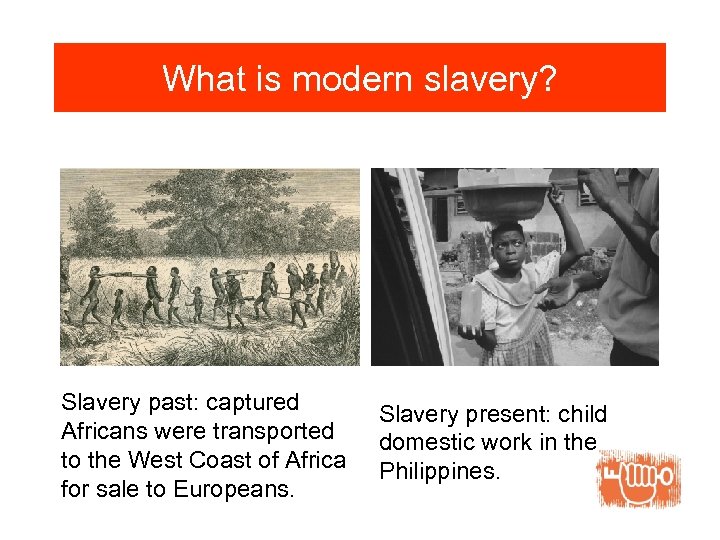 What is modern slavery?

Slavery past: captured Africans were transported to the West Coast of Africa for sale to Europeans.

Slavery present: child domestic work in the Philippines.